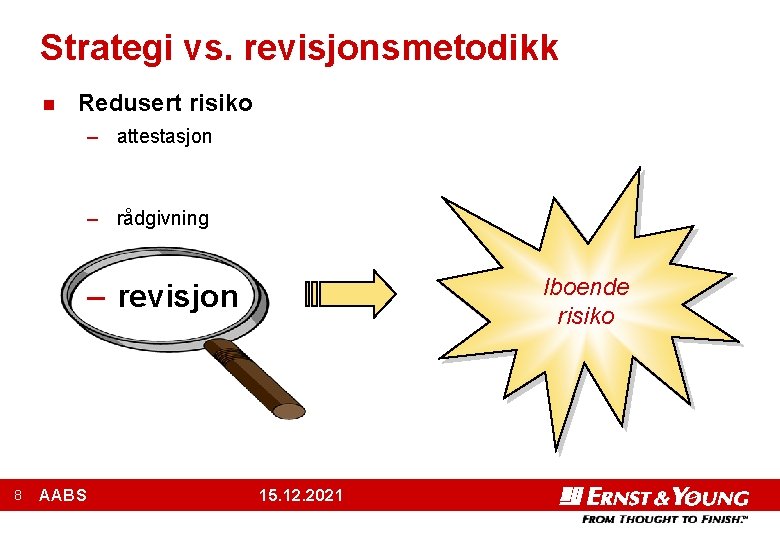 Strategi vs. revisjonsmetodikk

Redusert risiko

– attestasjon

– rådgivning

– revisjon

Iboende risiko

8 AABS 15.12.2021

ERNST & YOUNG
FROM THOUGHT TO FINISH.™